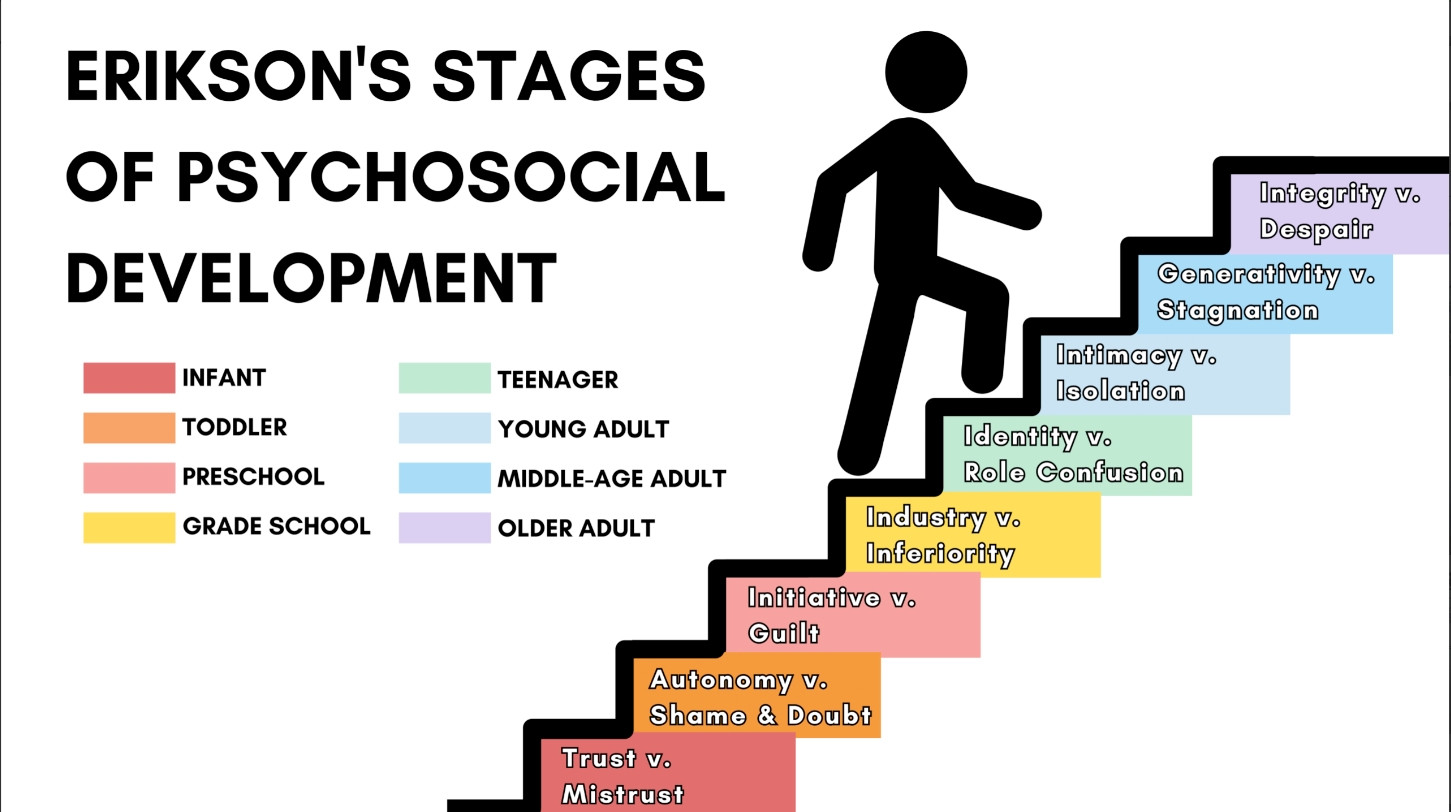 ERIKSON'S STAGES OF PSYCHOSOCIAL DEVELOPMENT

INFANT
TODDLER
PRESCHOOL
GRADE SCHOOL

TEENAGER
YOUNG ADULT
MIDDLE-AGE ADULT
OLDER ADULT

Integrity v. Despair

Generativity v. Stagnation

Intimacy v. Isolation

Identity v. Role Confusion

Industry v. Inferiority

Initiative v. Guilt

Autonomy v. Shame & Doubt

Trust v. Mistrust